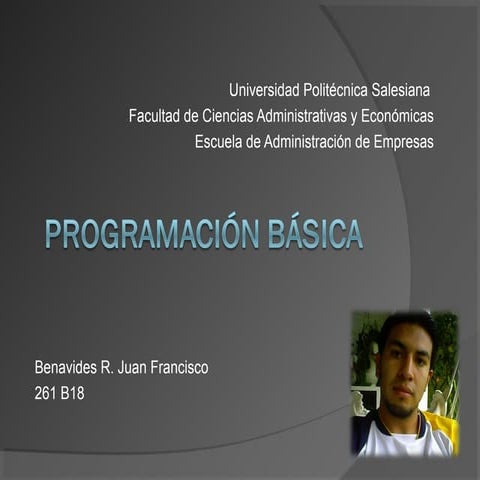 Universidad Politécnica Salesiana
Facultad de Ciencias Administrativas y Económicas
Escuela de Administración de Empresas

PROGRAMACIÓN BÁSICA

Benavides R. Juan Francisco
261 B18